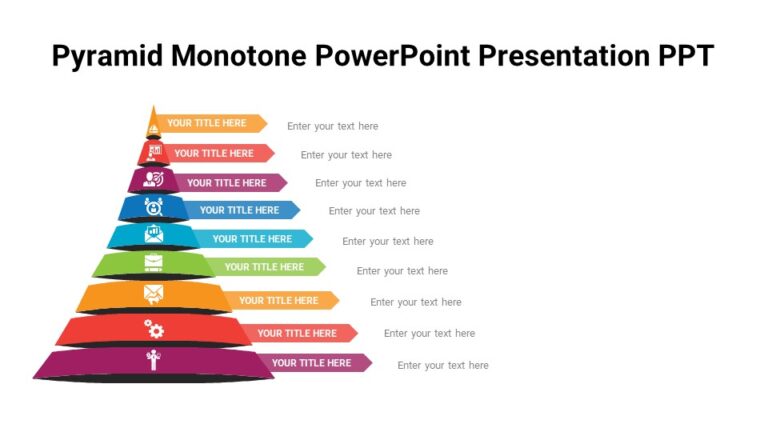 Pyramid Monotone PowerPoint Presentation PPT

YOUR TITLE HERE
Enter your text here

YOUR TITLE HERE
Enter your text here

YOUR TITLE HERE
Enter your text here

YOUR TITLE HERE
Enter your text here

YOUR TITLE HERE
Enter your text here

YOUR TITLE HERE
Enter your text here

YOUR TITLE HERE
Enter your text here

YOUR TITLE HERE
Enter your text here

YOUR TITLE HERE
Enter your text here